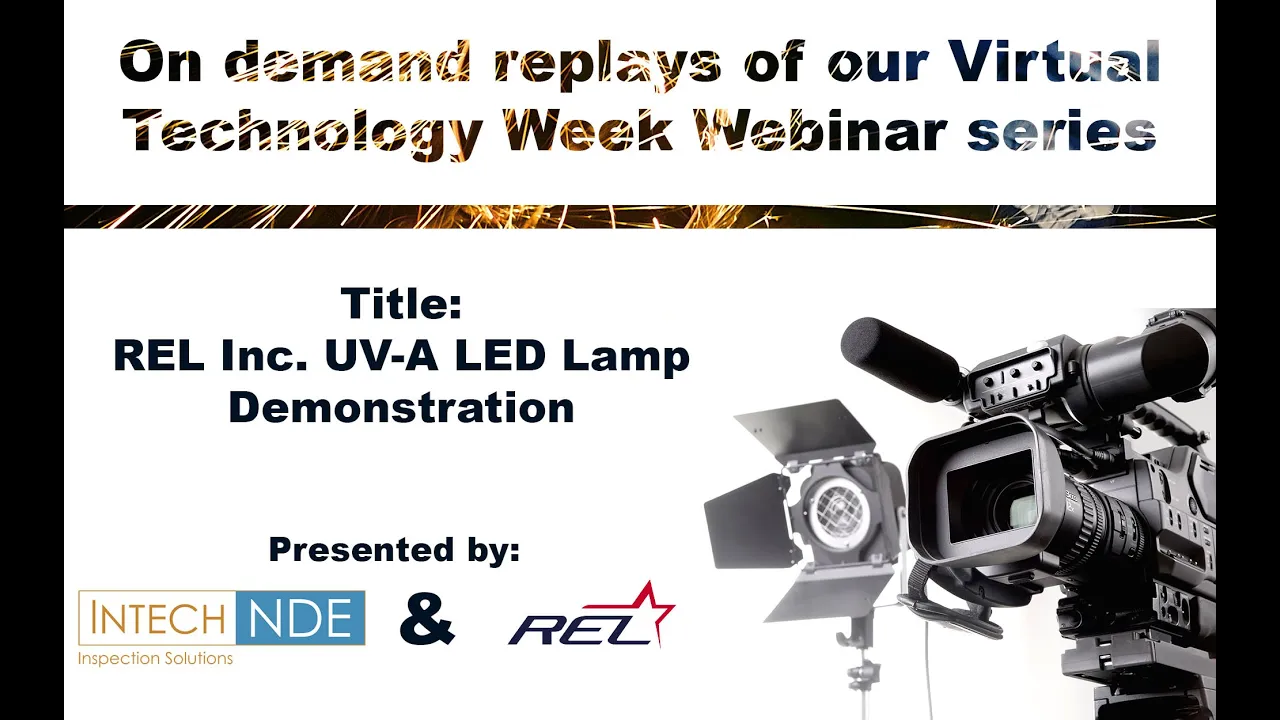 On demand replays of our Virtual Technology Week Webinar series

Title:
REL Inc. UV-A LED Lamp Demonstration

Presented by:

INTECH NDE
Inspection Solutions

&

REL